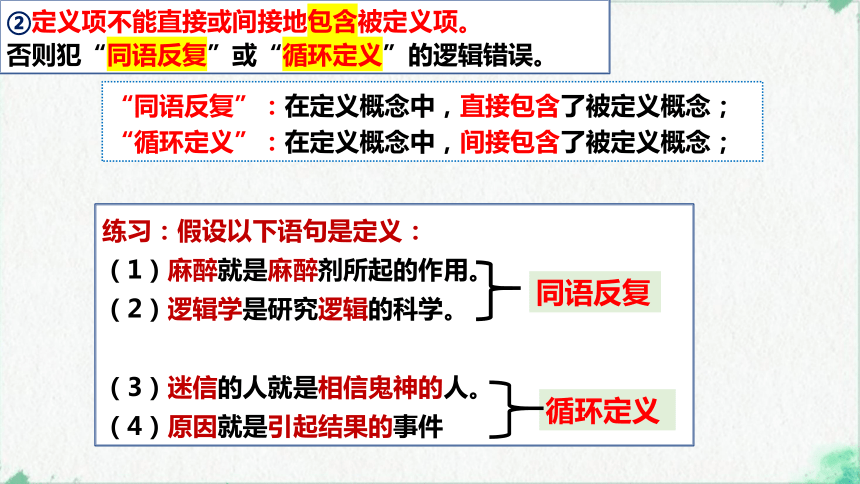 ②定义项不能直接或间接地包含被定义项。
否则犯“同语反复”或“循环定义”的逻辑错误。

“同语反复”：在定义概念中，直接包含了被定义概念；
“循环定义”：在定义概念中，间接包含了被定义概念；

练习：假设以下语句是定义：
（1）麻醉就是麻醉剂所起的作用。
（2）逻辑学是研究逻辑的科学。
同语反复

（3）迷信的人就是相信鬼神的人。
（4）原因就是引起结果的事件
循环定义